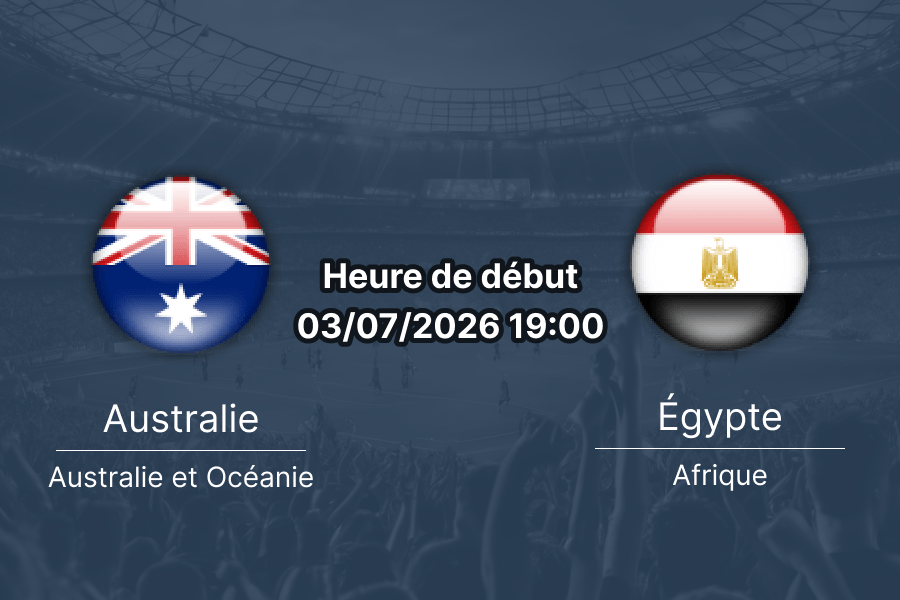 Heure de début
03/07/2026 19:00

Australie
Australie et Océanie

Égypte
Afrique